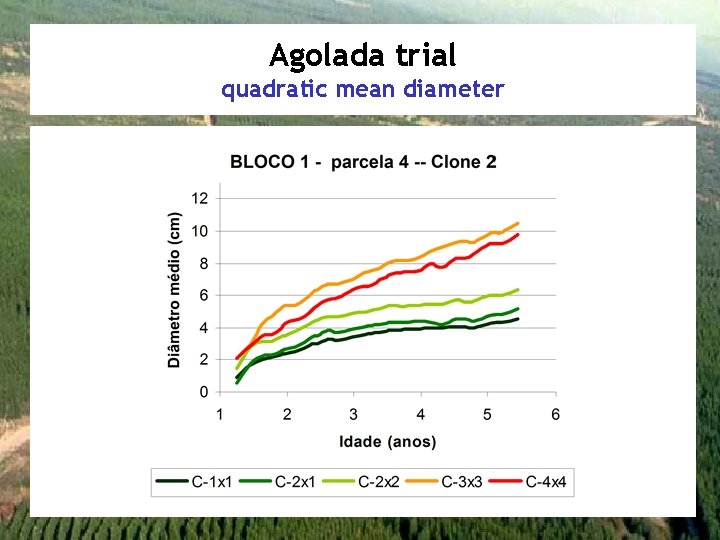 Agolada trial
quadratic mean diameter

BLOCO 1 - parcela 4 -- Clone 2

Diâmetro médio (cm)

12
10
8
6
4
2
0

1 2 3 4 5 6

Idade (anos)

C-1x1 C-2x1 C-2x2 C-3x3 C-4x4